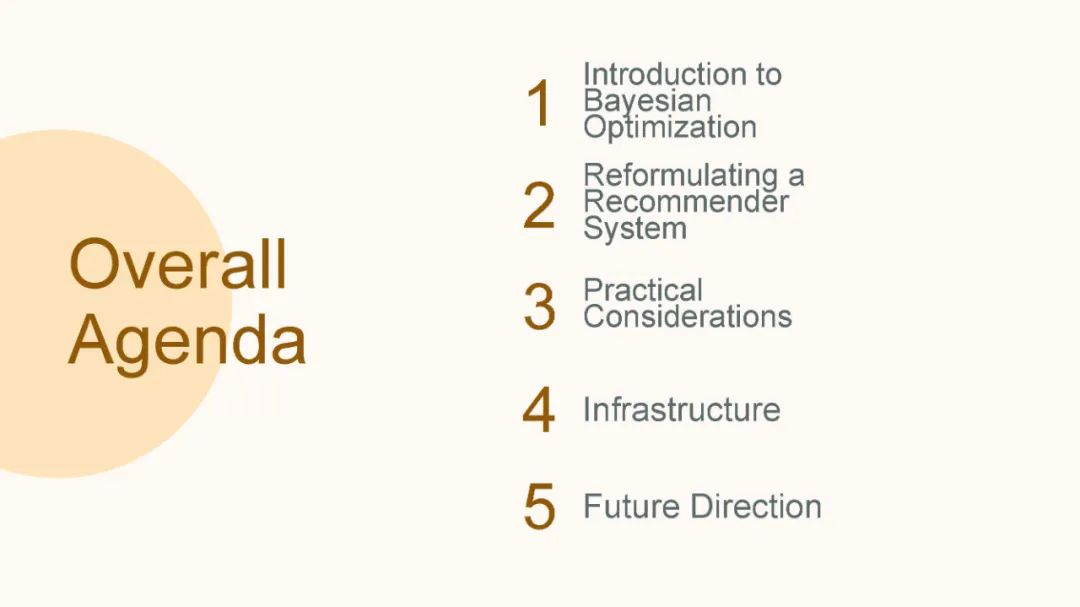 Overall Agenda

1 Introduction to Bayesian Optimization

2 Reformulating a Recommender System

3 Practical Considerations

4 Infrastructure

5 Future Direction